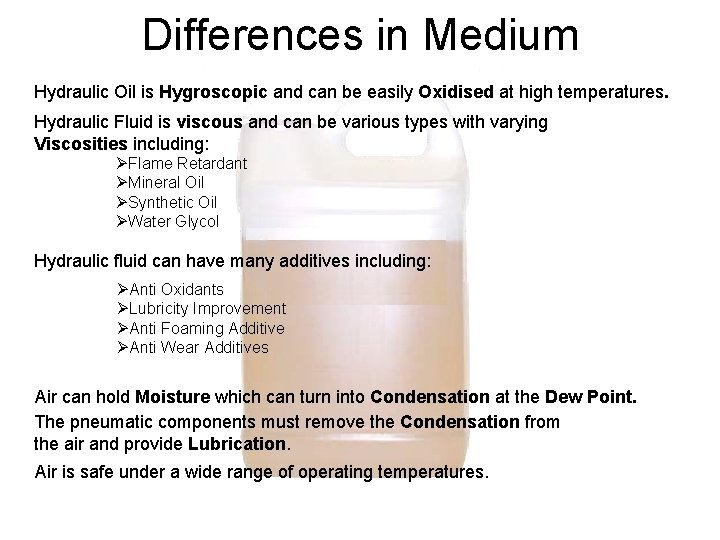 Differences in Medium

Hydraulic Oil is Hygroscopic and can be easily Oxidised at high temperatures.

Hydraulic Fluid is viscous and can be various types with varying Viscosities including:

➢Flame Retardant
➢Mineral Oil
➢Synthetic Oil
➢Water Glycol

Hydraulic fluid can have many additives including:

➢Anti Oxidants
➢Lubricity Improvement
➢Anti Foaming Additive
➢Anti Wear Additives

Air can hold Moisture which can turn into Condensation at the Dew Point.

The pneumatic components must remove the Condensation from the air and provide Lubrication.

Air is safe under a wide range of operating temperatures.